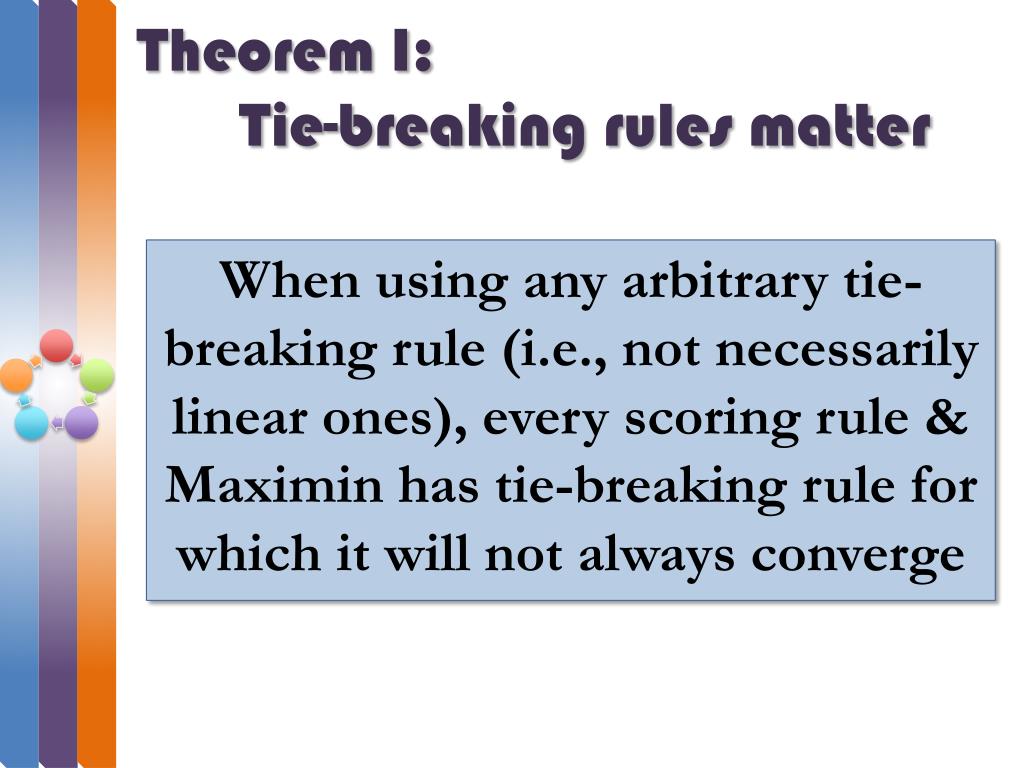 Theorem 1:
Tie-breaking rules matter

When using any arbitrary tie-breaking rule (i.e., not necessarily linear ones), every scoring rule & Maximin has tie-breaking rule for which it will not always converge